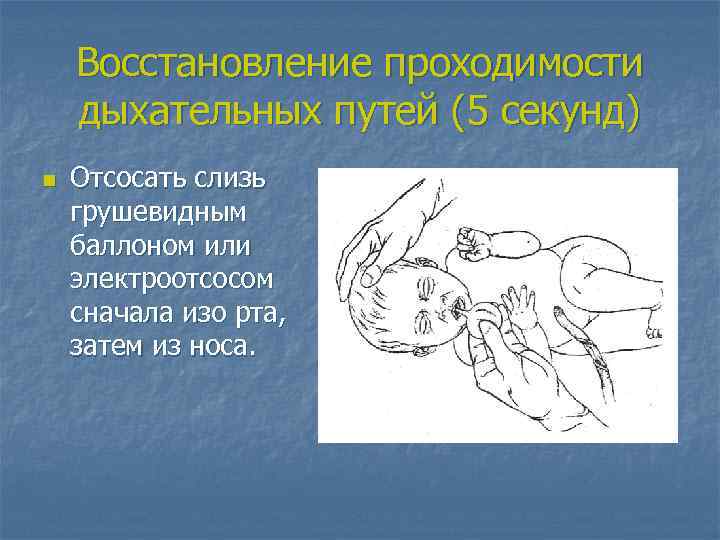 Восстановление проходимости дыхательных путей (5 секунд)

Отсосать слизь грушевидным баллоном или электроотсосом сначала изо рта, затем из носа.